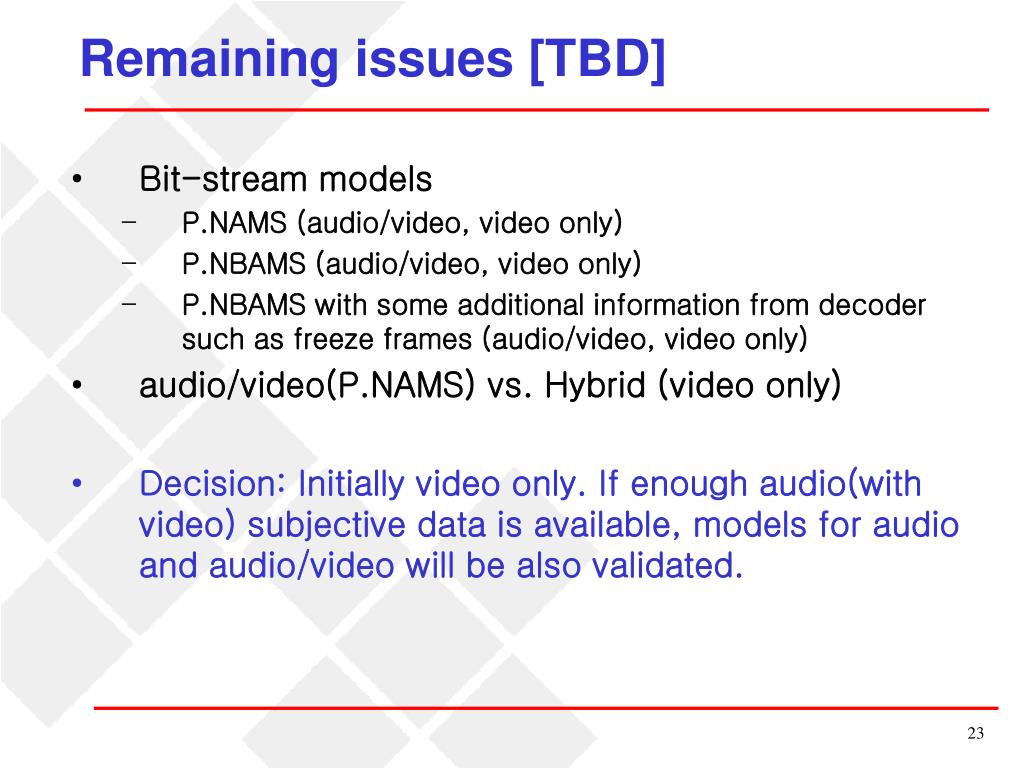 Remaining issues [TBD]

• Bit-stream models
– P.NAMS (audio/video, video only)
– P.NBAMS (audio/video, video only)
– P.NBAMS with some additional information from decoder such as freeze frames (audio/video, video only)
• audio/video(P.NAMS) vs. Hybrid (video only)

• Decision: Initially video only. If enough audio(with video) subjective data is available, models for audio and audio/video will be also validated.

23